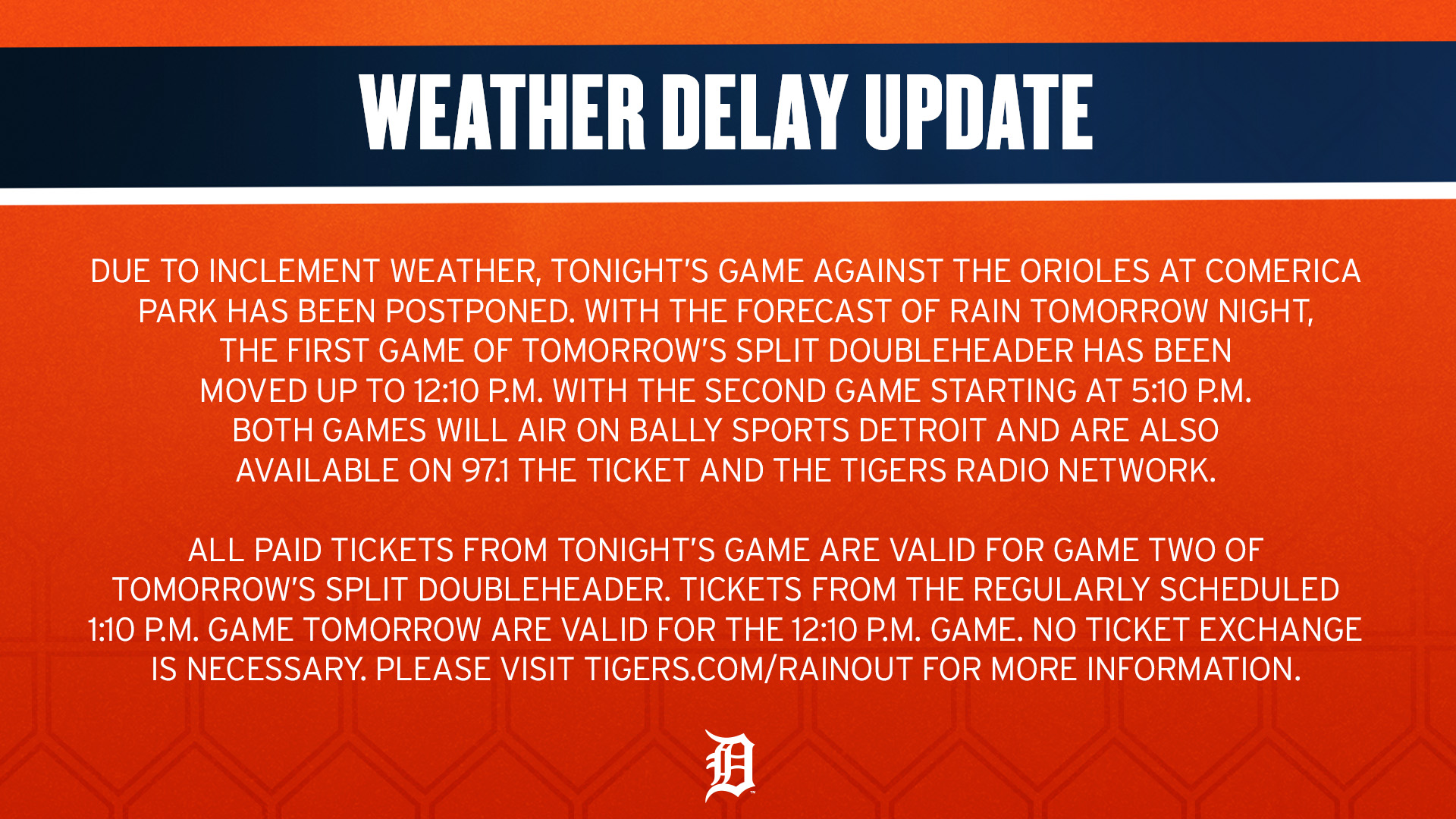 WEATHER DELAY UPDATE

DUE TO INCLEMENT WEATHER, TONIGHT'S GAME AGAINST THE ORIOLES AT COMERICA PARK HAS BEEN POSTPONED. WITH THE FORECAST OF RAIN TOMORROW NIGHT, THE FIRST GAME OF TOMORROW'S SPLIT DOUBLEHEADER HAS BEEN MOVED UP TO 12:10 P.M. WITH THE SECOND GAME STARTING AT 5:10 P.M. BOTH GAMES WILL AIR ON BALLY SPORTS DETROIT AND ARE ALSO AVAILABLE ON 97.1 THE TICKET AND THE TIGERS RADIO NETWORK.

ALL PAID TICKETS FROM TONIGHT'S GAME ARE VALID FOR GAME TWO OF TOMORROW'S SPLIT DOUBLEHEADER. TICKETS FROM THE REGULARLY SCHEDULED 1:10 P.M. GAME TOMORROW ARE VALID FOR THE 12:10 P.M. GAME. NO TICKET EXCHANGE IS NECESSARY. PLEASE VISIT TIGERS.COM/RAINOUT FOR MORE INFORMATION.

D